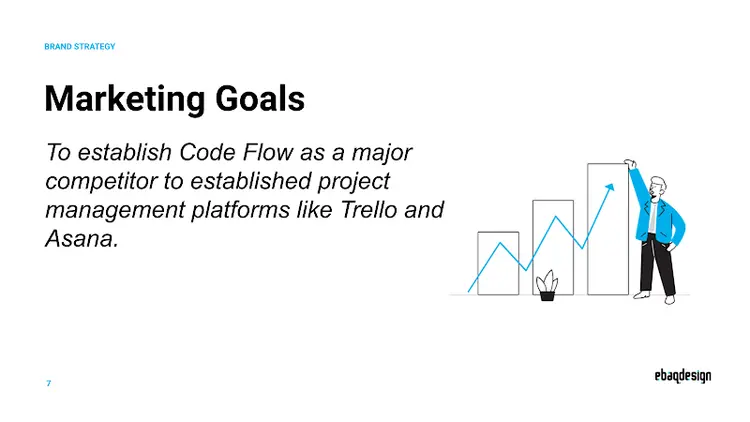 BRAND STRATEGY

Marketing Goals

To establish Code Flow as a major competitor to established project management platforms like Trello and Asana.

7

ebaqdesign